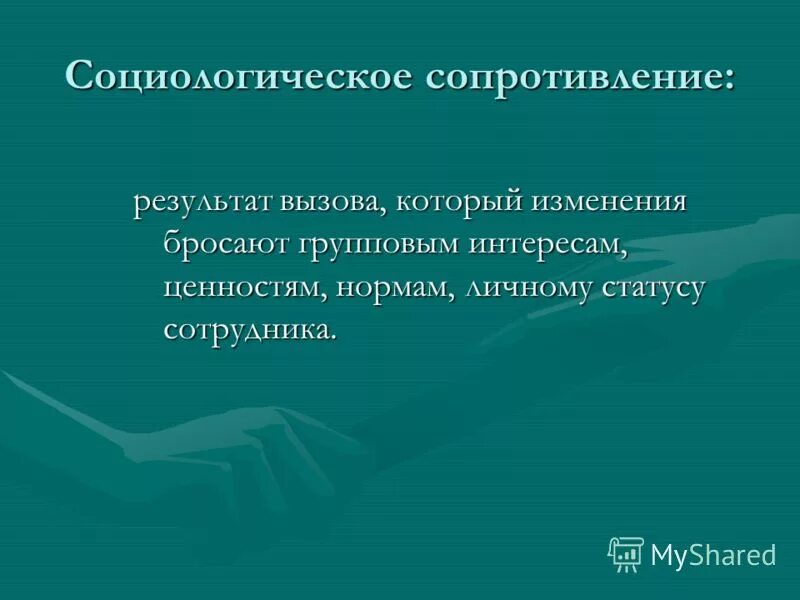 Социологическое сопротивление:

результат вызова, который изменения бросают групповым интересам, ценностям, нормам, личному статусу сотрудника.

MyShared